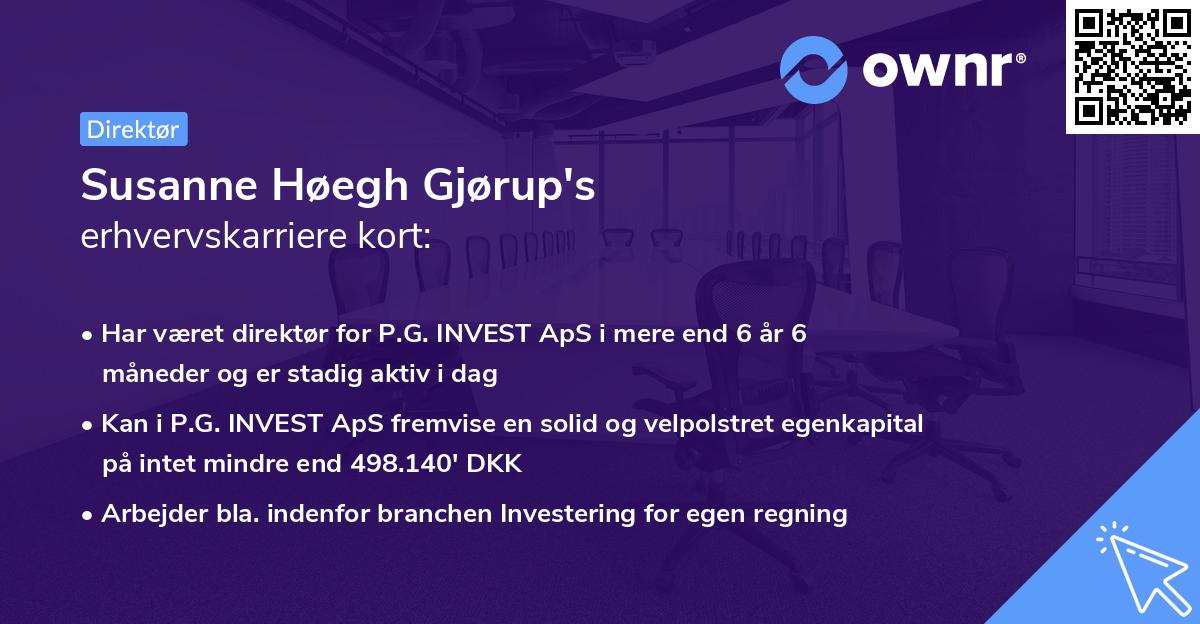 ownr®

Direktør

Susanne Høegh Gjørup's
erhvervskarriere kort:

• Har været direktør for P.G. INVEST ApS i mere end 6 år 6 måneder og er stadig aktiv i dag

• Kan i P.G. INVEST ApS fremvise en solid og velpolstret egenkapital på intet mindre end 498.140' DKK

• Arbejder bla. indenfor branchen Investering for egen regning